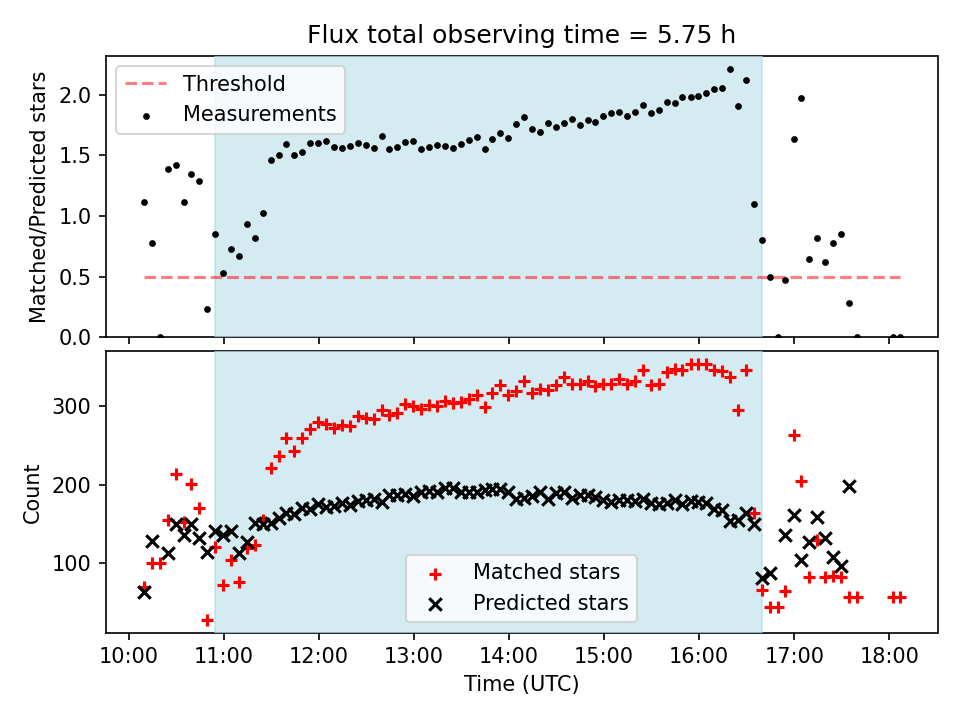 Flux total observing time = 5.75 h

Threshold
Measurements

Matched/Predicted stars

2.0
1.5
1.0
0.5
0.0

Count

300
200
100

Matched stars
Predicted stars

10:00 11:00 12:00 13:00 14:00 15:00 16:00 17:00 18:00

Time (UTC)